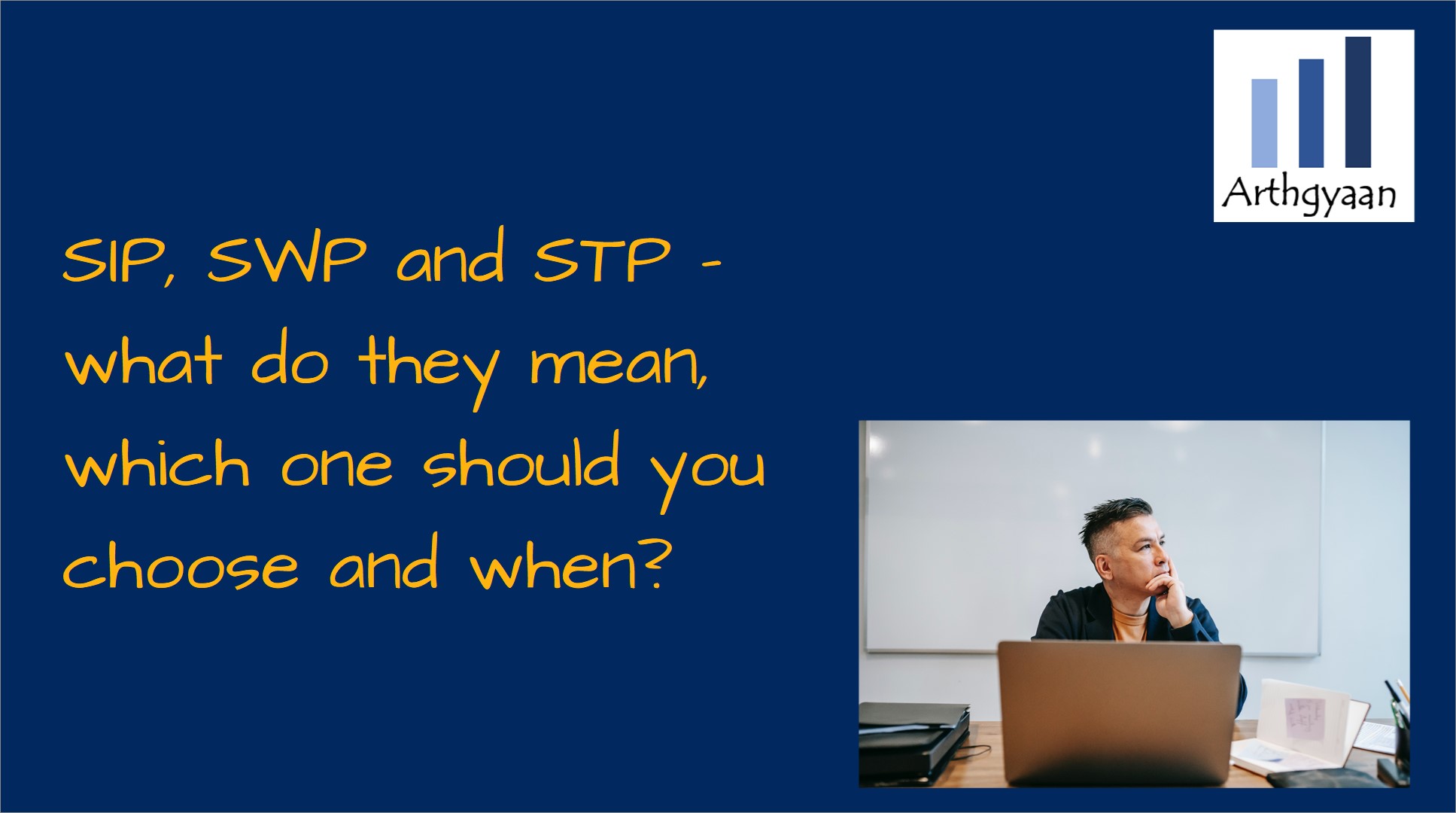 Arthgyaan

SIP, SWP and STP - what do they mean, which one should you choose and when?